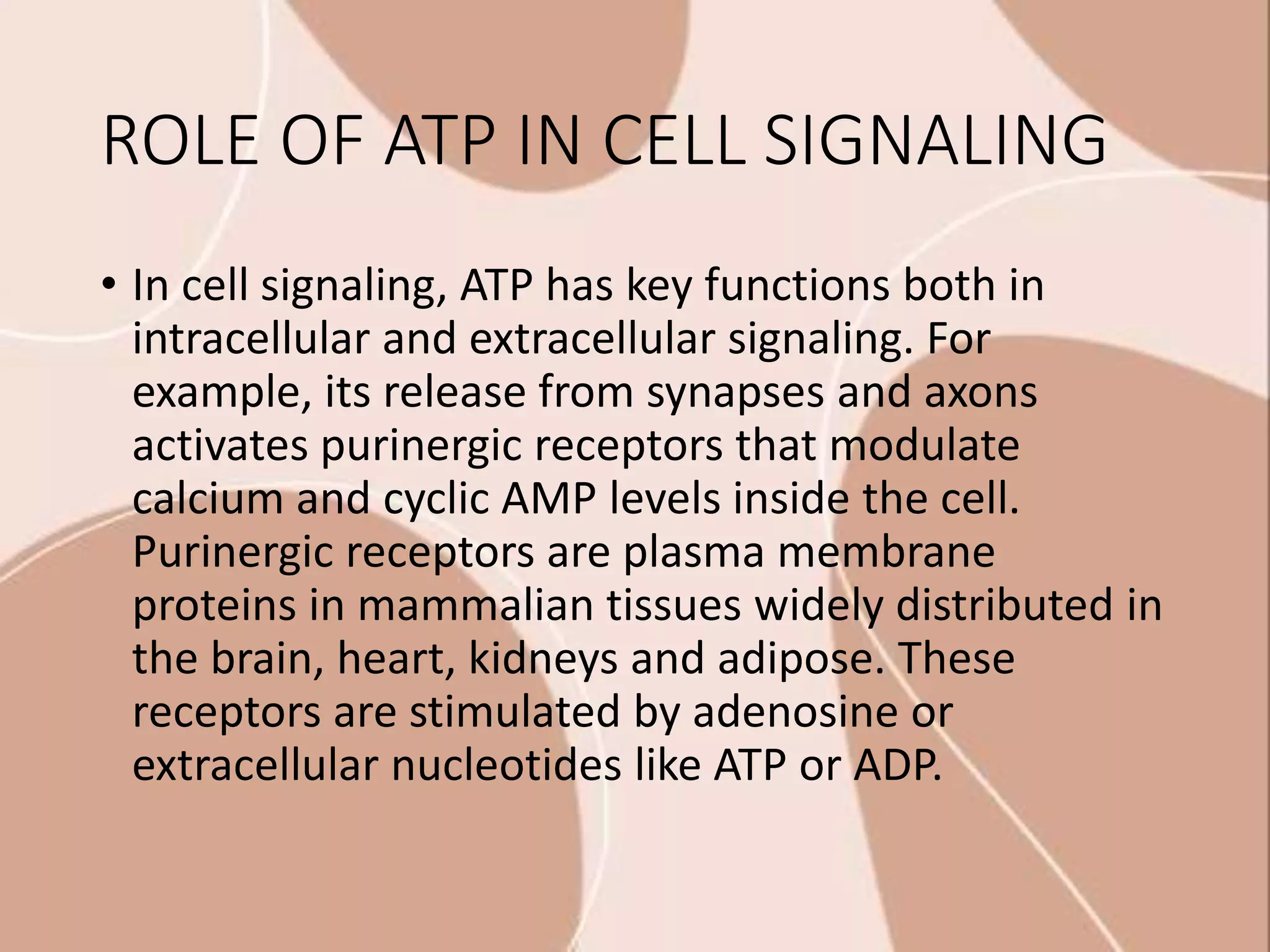 ROLE OF ATP IN CELL SIGNALING

• In cell signaling, ATP has key functions both in intracellular and extracellular signaling. For example, its release from synapses and axons activates purinergic receptors that modulate calcium and cyclic AMP levels inside the cell. Purinergic receptors are plasma membrane proteins in mammalian tissues widely distributed in the brain, heart, kidneys and adipose. These receptors are stimulated by adenosine or extracellular nucleotides like ATP or ADP.